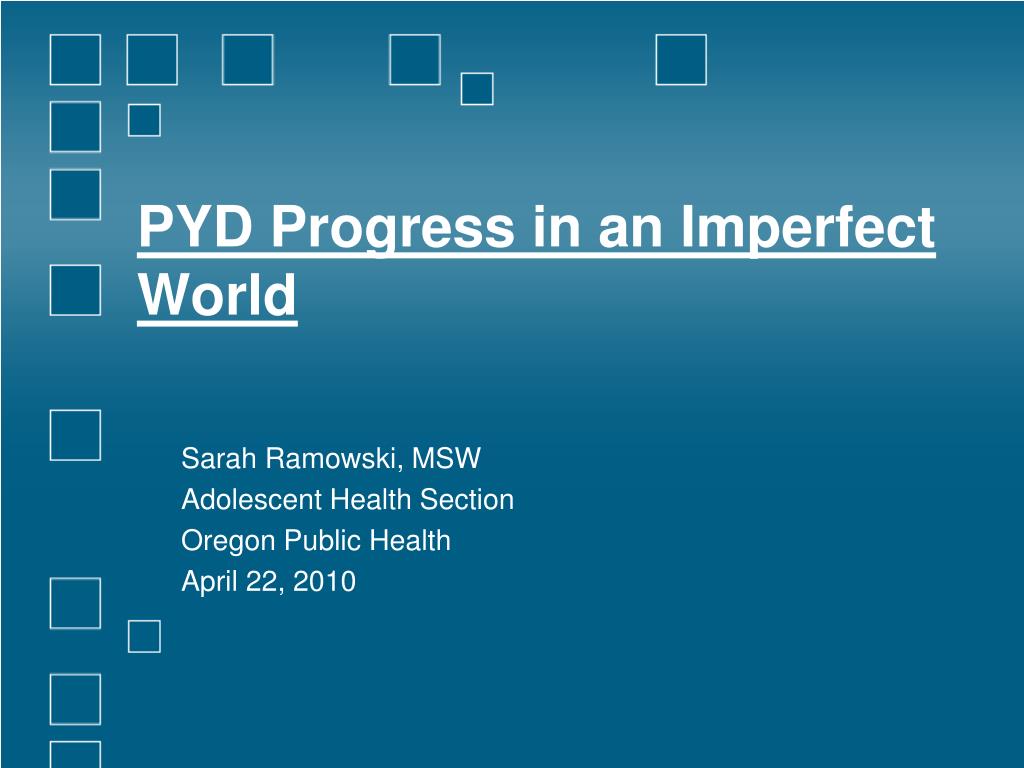 PYD Progress in an Imperfect World

Sarah Ramowski, MSW
Adolescent Health Section
Oregon Public Health
April 22, 2010